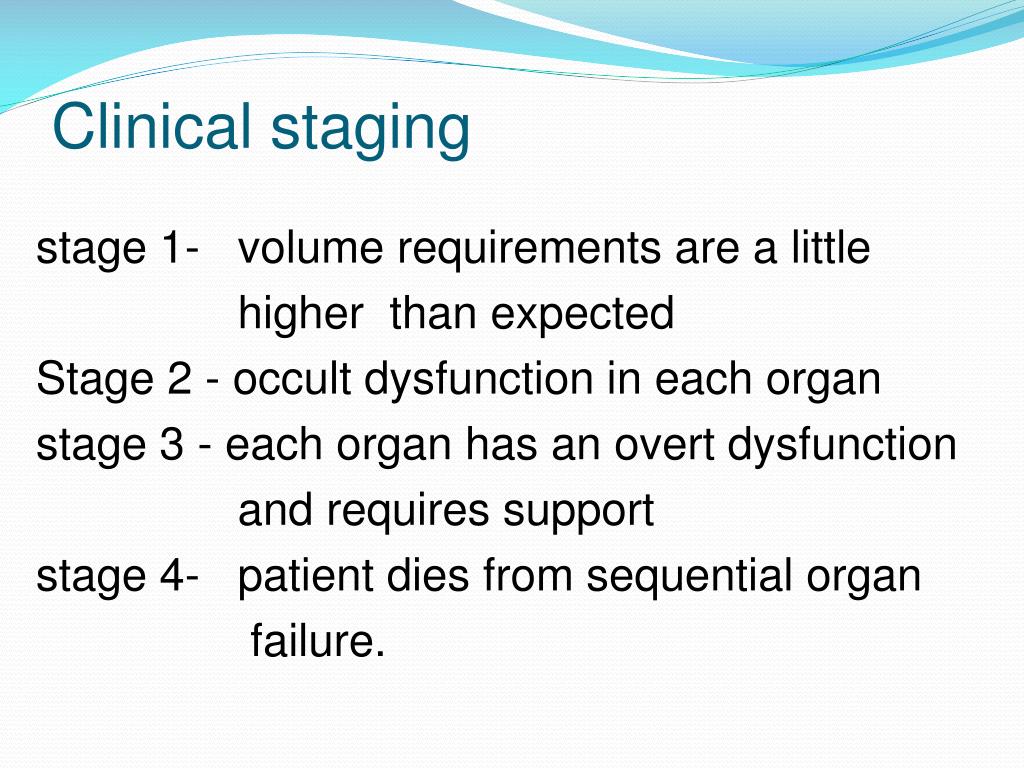 Clinical staging

stage 1- volume requirements are a little higher than expected
Stage 2 - occult dysfunction in each organ
stage 3 - each organ has an overt dysfunction and requires support
stage 4- patient dies from sequential organ failure.